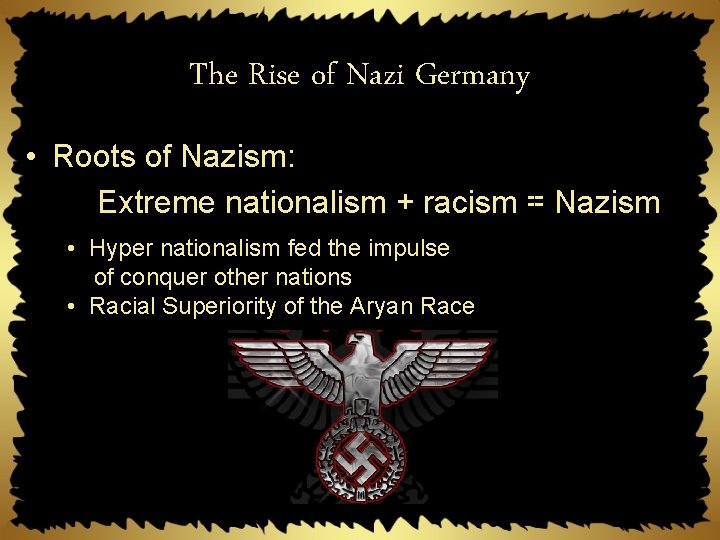 The Rise of Nazi Germany

• Roots of Nazism:

Extreme nationalism + racism = Nazism

• Hyper nationalism fed the impulse of conquer other nations
• Racial Superiority of the Aryan Race